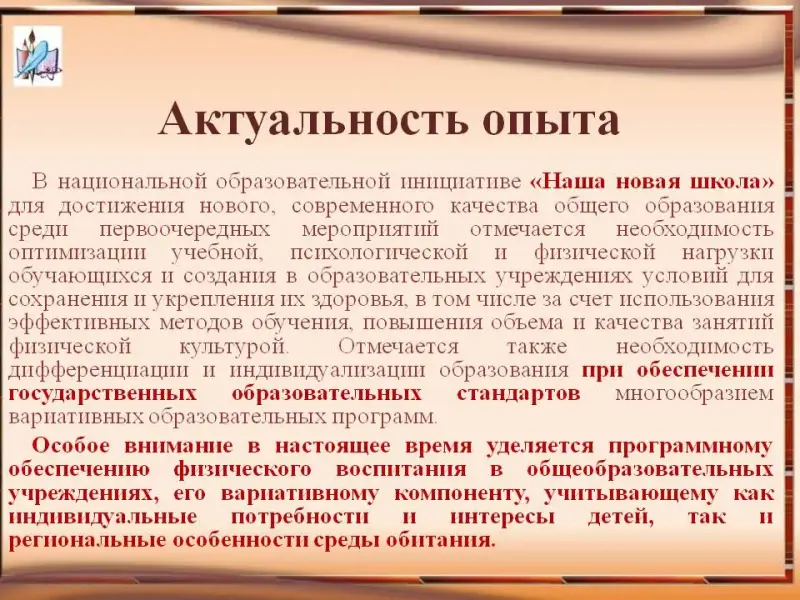 Актуальность опыта

В национальной образовательной инициативе «Наша новая школа» для достижения нового, современного качества общего образования среди первоочередных мероприятий отмечается необходимость оптимизации учебной, психологической и физической нагрузки обучающихся и создания в образовательных учреждениях условий для сохранения и укрепления их здоровья, в том числе за счет использования эффективных методов обучения, повышения объема и качества занятий физической культурой. Отмечается также необходимость дифференциации и индивидуализации образования при обеспечении государственных образовательных стандартов многообразием вариативных образовательных программ.

Особое внимание в настоящее время уделяется программному обеспечению физического воспитания в общеобразовательных учреждениях, его вариативному компоненту, учитывающему как индивидуальные потребности и интересы детей, так и региональные особенности среды обитания.